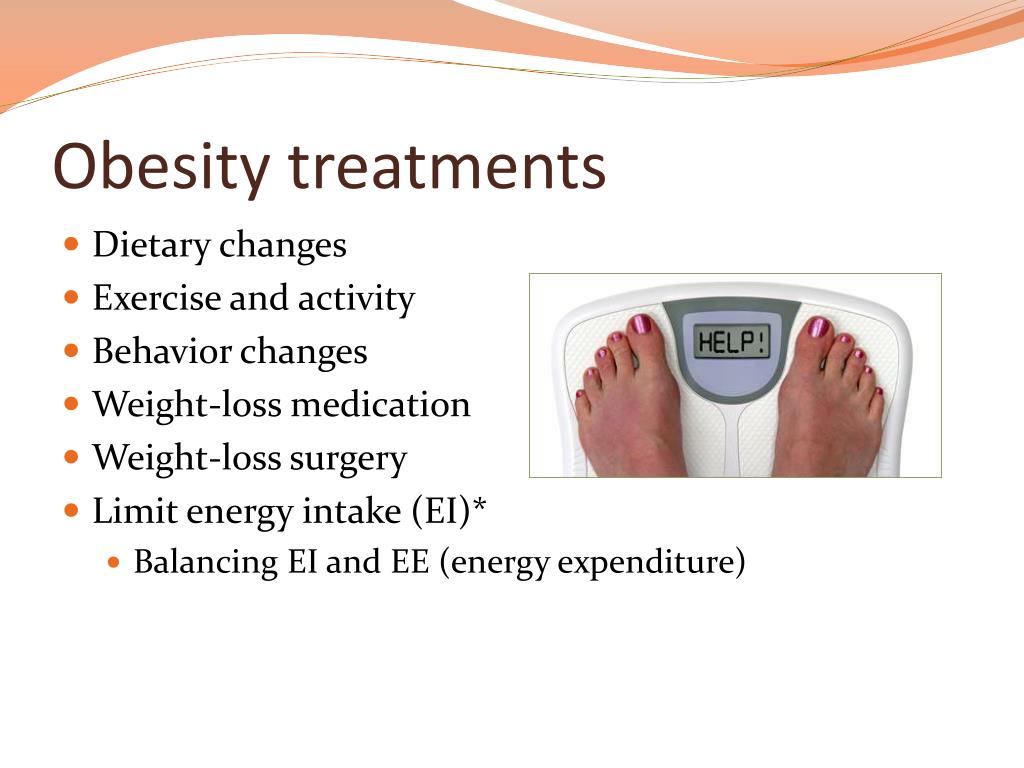 Obesity treatments

- Dietary changes
- Exercise and activity
- Behavior changes
- Weight-loss medication
- Weight-loss surgery
- Limit energy intake (EI)*
  - Balancing EI and EE (energy expenditure)

HELP!